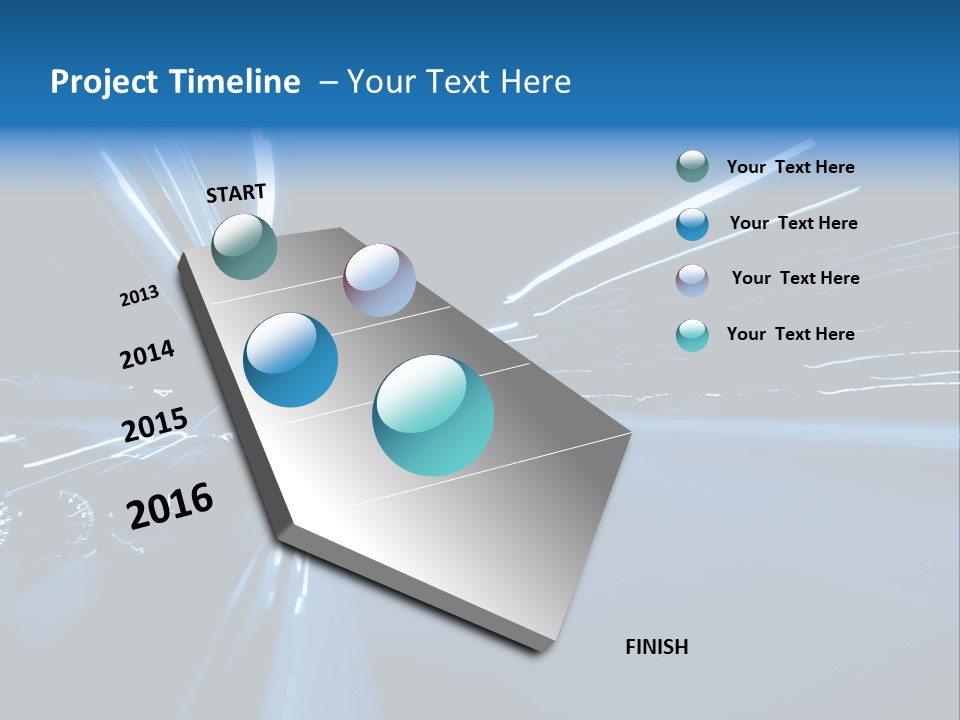 Project Timeline – Your Text Here

START

2013

2014

2015

2016

FINISH

Your Text Here

Your Text Here

Your Text Here

Your Text Here